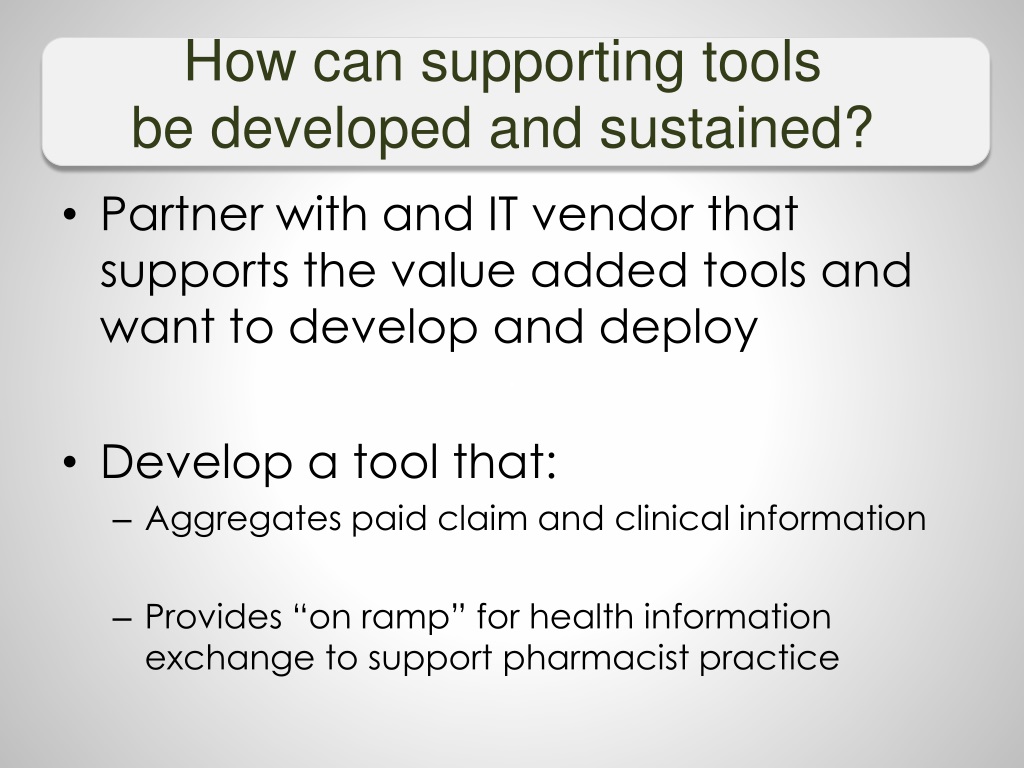 How can supporting tools be developed and sustained?

• Partner with and IT vendor that supports the value added tools and want to develop and deploy

• Develop a tool that:
– Aggregates paid claim and clinical information

– Provides “on ramp” for health information exchange to support pharmacist practice